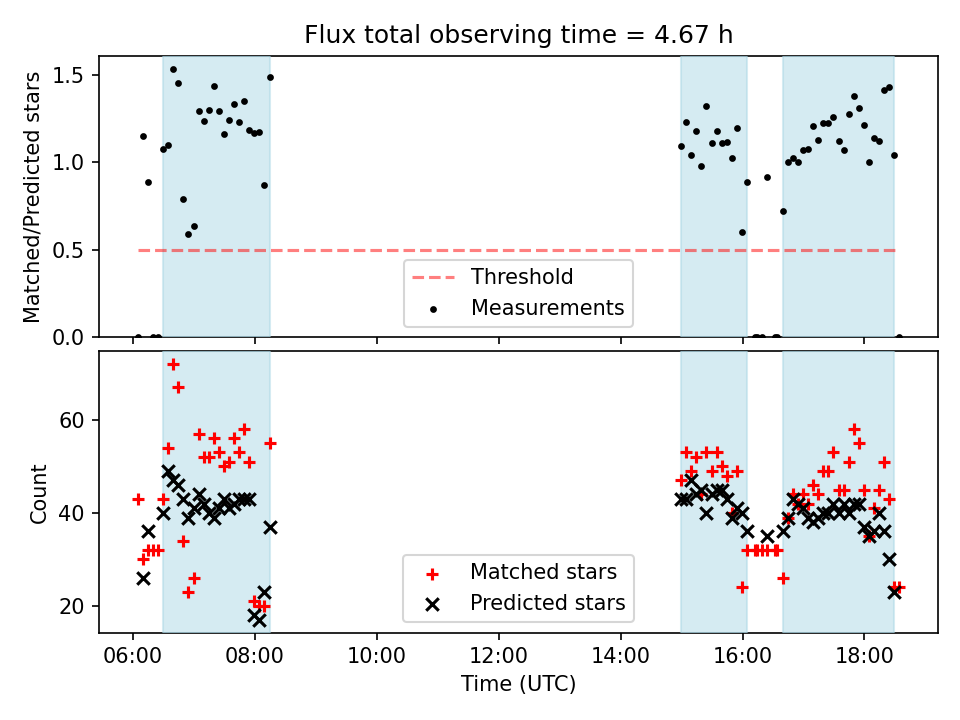 Flux total observing time = 4.67 h

Matched/Predicted stars

1.5
1.0
0.5
0.0

Threshold
Measurements

Count

60
40
20

Matched stars
Predicted stars

06:00 08:00 10:00 12:00 14:00 16:00 18:00

Time (UTC)